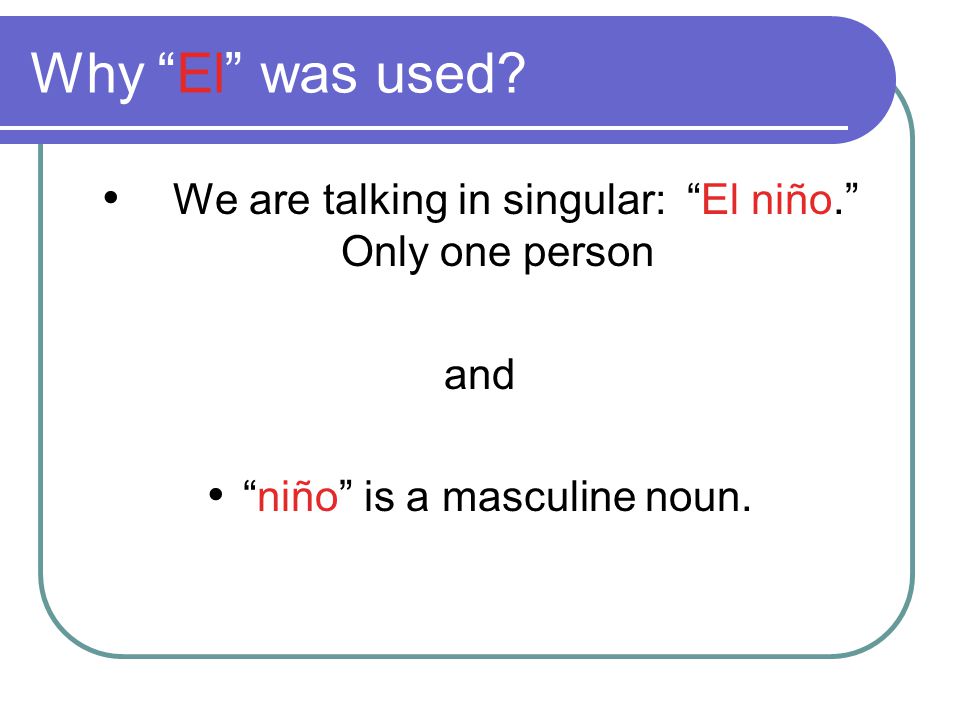 Why “El” was used?

• We are talking in singular: “El niño.” Only one person

and

• “niño” is a masculine noun.